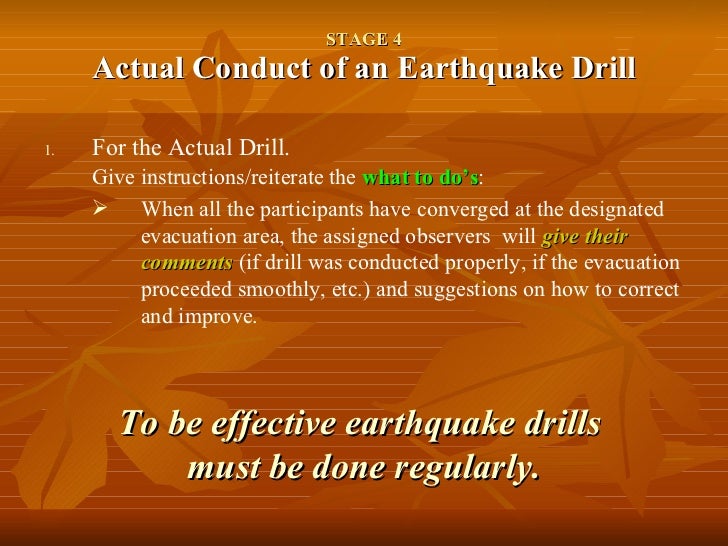 STAGE 4
Actual Conduct of an Earthquake Drill

1. For the Actual Drill.
Give instructions/reiterate the what to do's:

➢ When all the participants have converged at the designated evacuation area, the assigned observers will give their comments (if drill was conducted properly, if the evacuation proceeded smoothly, etc.) and suggestions on how to correct and improve.

To be effective earthquake drills must be done regularly.